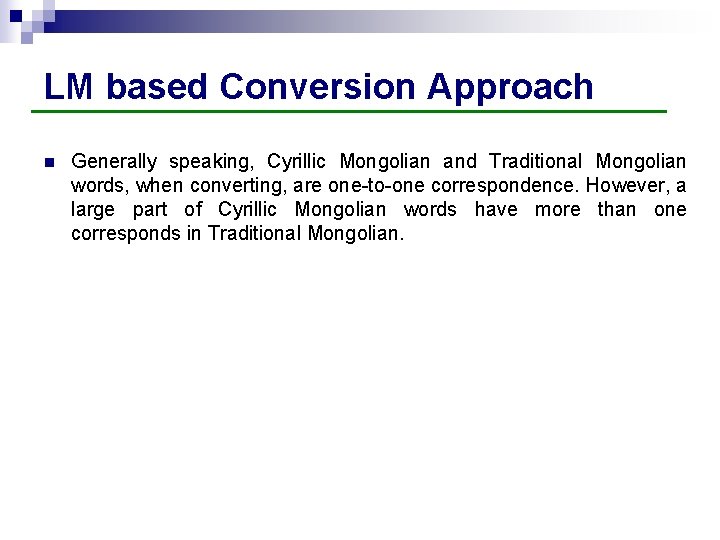 LM based Conversion Approach

Generally speaking, Cyrillic Mongolian and Traditional Mongolian words, when converting, are one-to-one correspondence. However, a large part of Cyrillic Mongolian words have more than one corresponds in Traditional Mongolian.